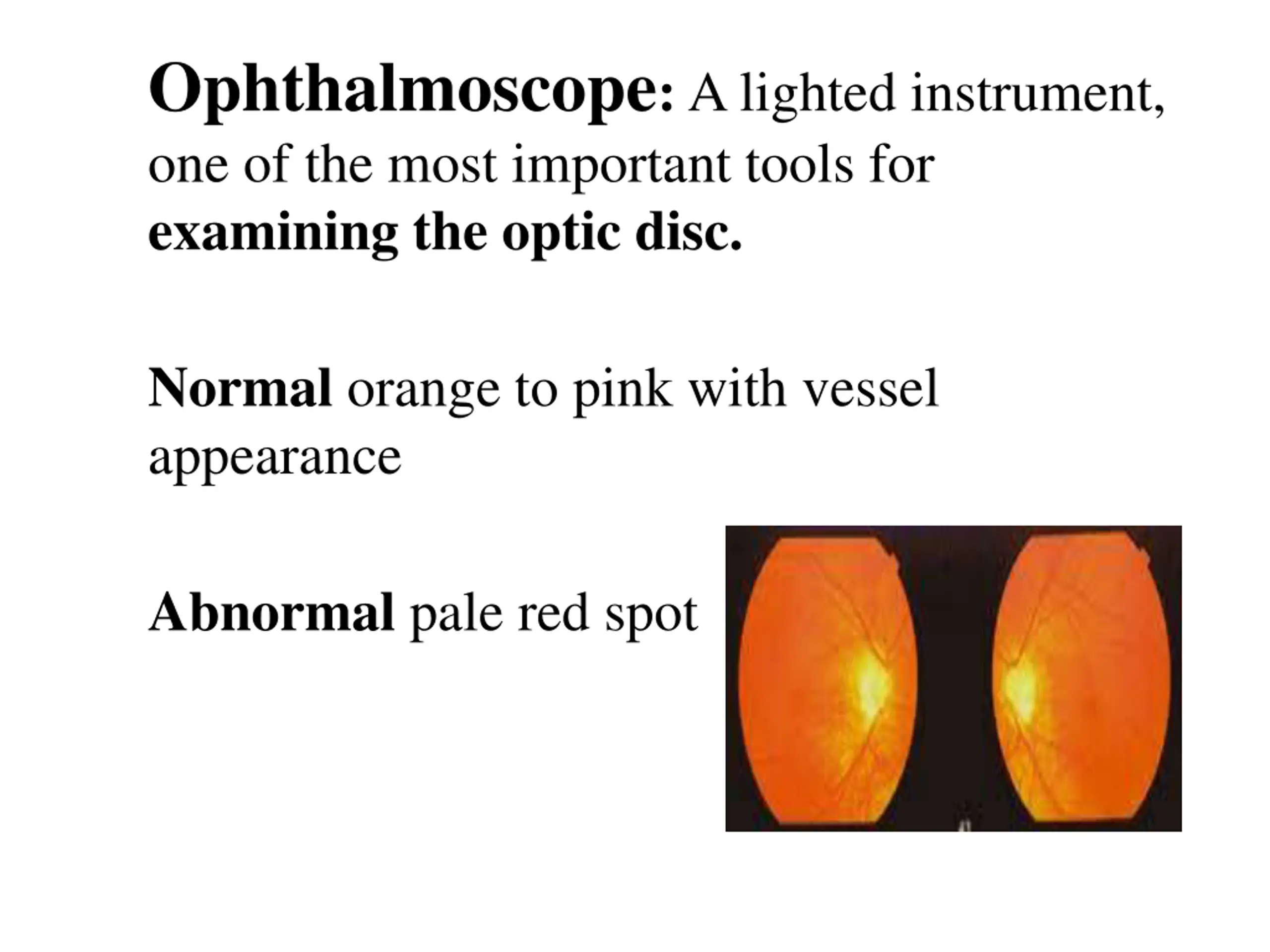 Ophthalmoscope: A lighted instrument, one of the most important tools for examining the optic disc.

Normal orange to pink with vessel appearance

Abnormal pale red spot